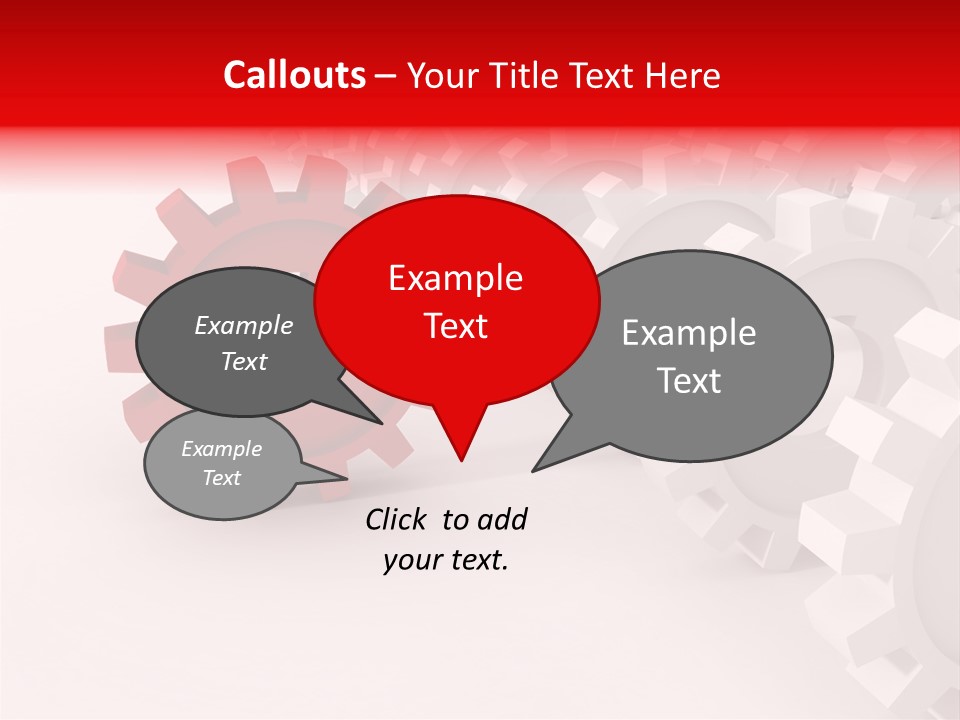 Callouts – Your Title Text Here

Example Text

Example Text

Example Text

Example Text

Click to add your text.